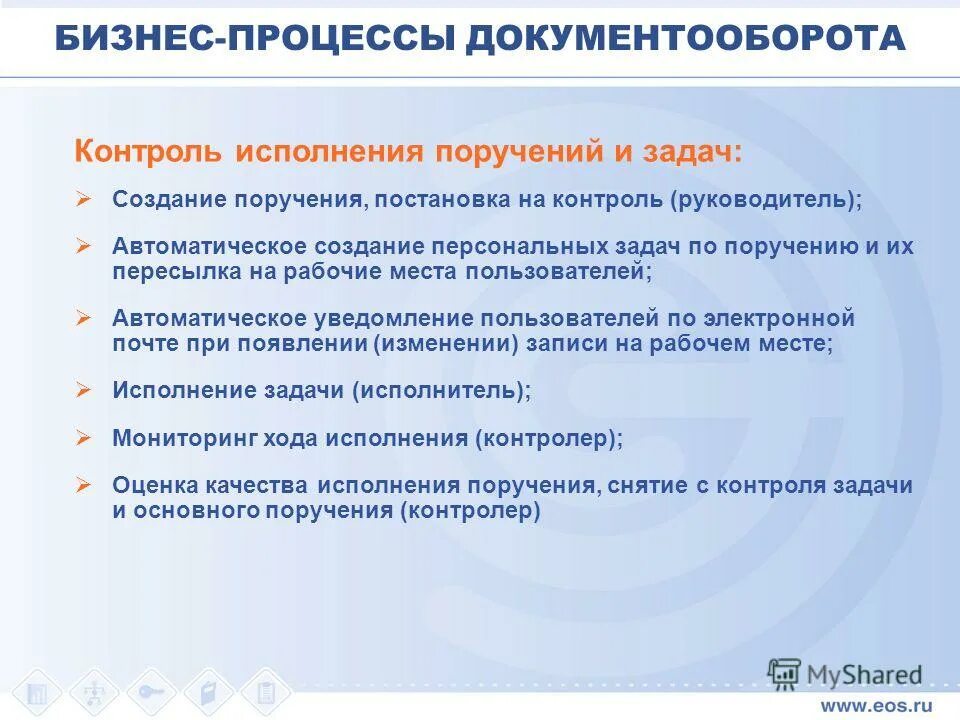 БИЗНЕС-ПРОЦЕССЫ ДОКУМЕНТООБОРОТА

Контроль исполнения поручений и задач:

➢ Создание поручения, постановка на контроль (руководитель);

➢ Автоматическое создание персональных задач по поручению и их пересылка на рабочие места пользователей;

➢ Автоматическое уведомление пользователей по электронной почте при появлении (изменении) записи на рабочем месте;

➢ Исполнение задачи (исполнитель);

➢ Мониторинг хода исполнения (контролер);

➢ Оценка качества исполнения поручения, снятие с контроля задачи и основного поручения (контролер)

MyShared

www.eos.ru